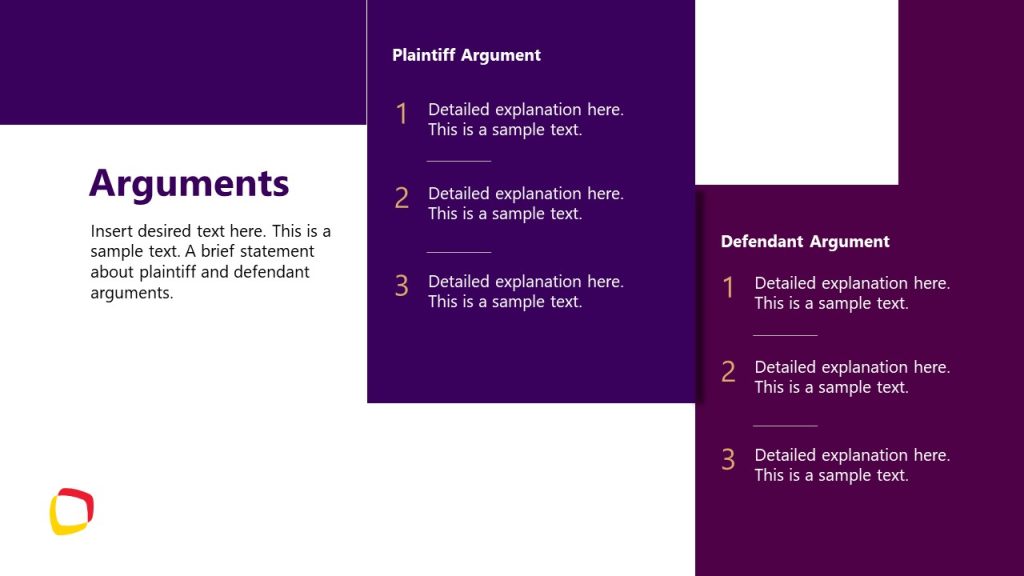 Arguments

Insert desired text here. This is a sample text. A brief statement about plaintiff and defendant arguments.

Plaintiff Argument

1 Detailed explanation here. This is a sample text.

2 Detailed explanation here. This is a sample text.

3 Detailed explanation here. This is a sample text.

Defendant Argument

1 Detailed explanation here. This is a sample text.

2 Detailed explanation here. This is a sample text.

3 Detailed explanation here. This is a sample text.